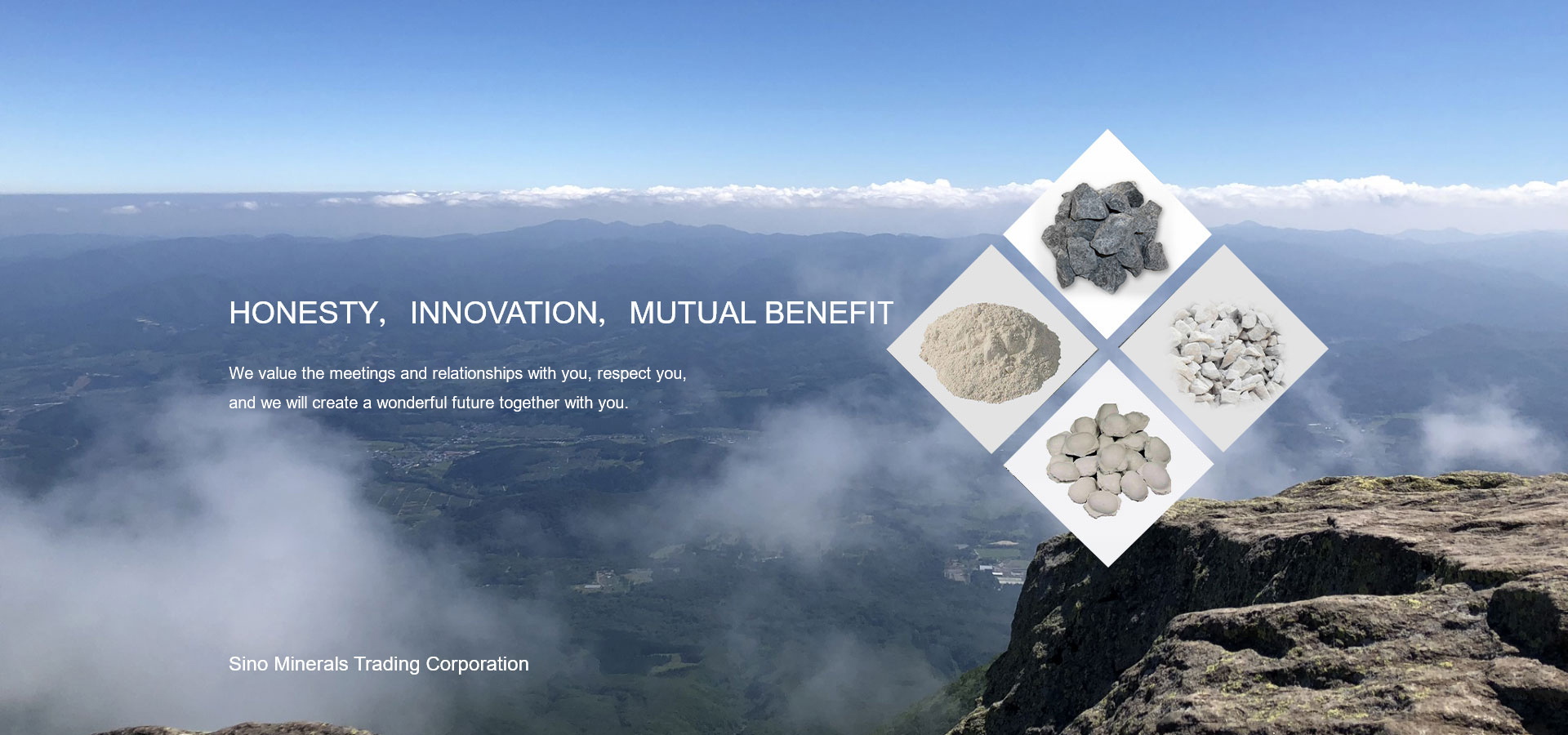 HONESTY, INNOVATION, MUTUAL BENEFIT

We value the meetings and relationships with you, respect you, and we will create a wonderful future together with you.

Sino Minerals Trading Corporation